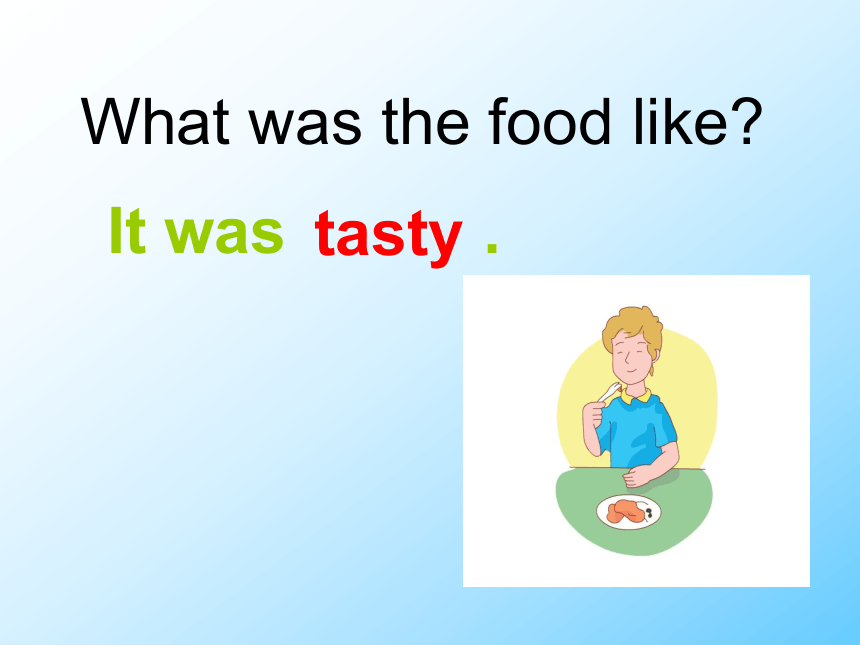 What was the food like?

It was tasty .